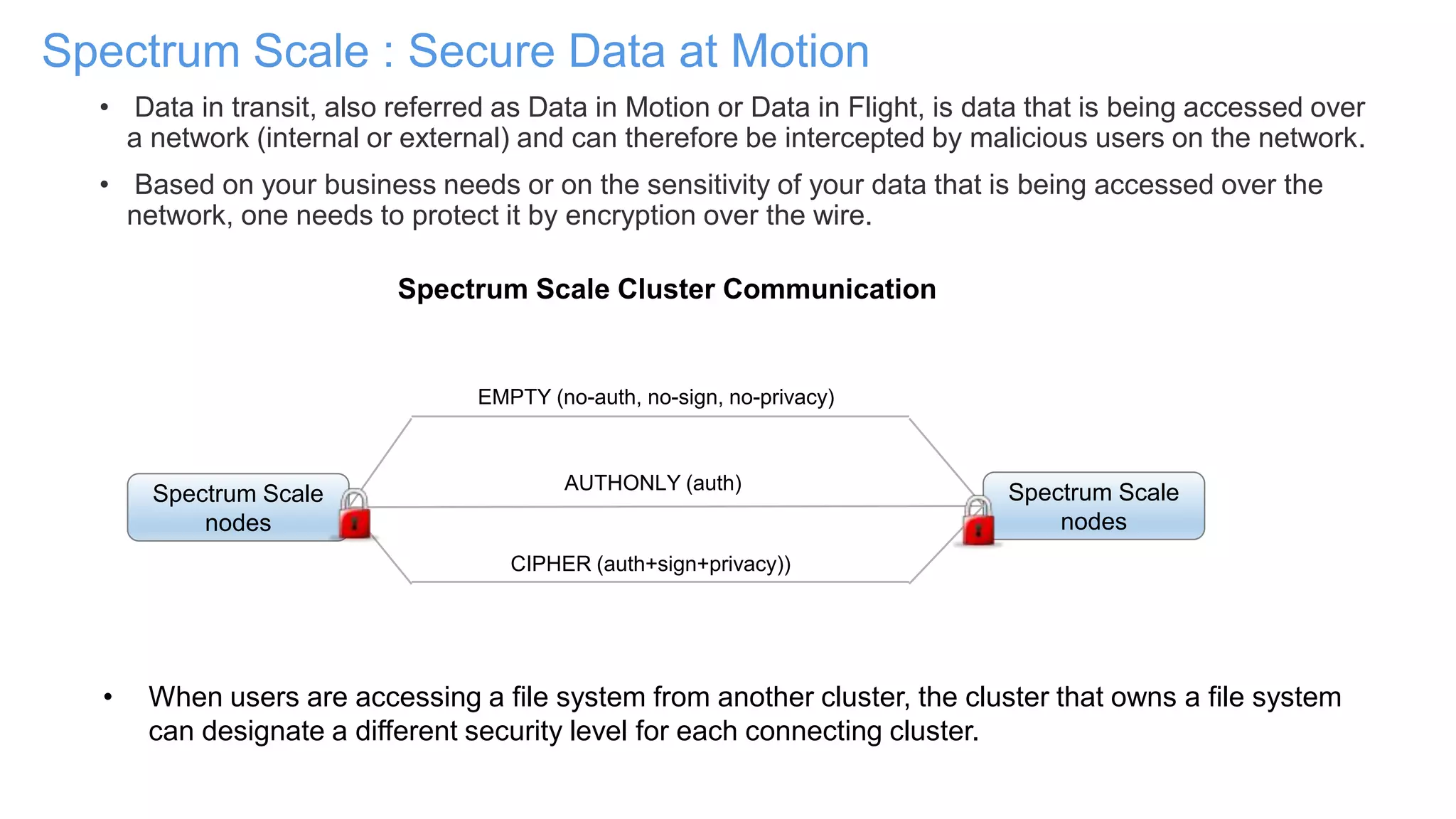 Spectrum Scale : Secure Data at Motion

• Data in transit, also referred as Data in Motion or Data in Flight, is data that is being accessed over a network (internal or external) and can therefore be intercepted by malicious users on the network.

• Based on your business needs or on the sensitivity of your data that is being accessed over the network, one needs to protect it by encryption over the wire.

Spectrum Scale Cluster Communication

EMPTY (no-auth, no-sign, no-privacy)

Spectrum Scale nodes

AUTHONLY (auth)

Spectrum Scale nodes

CIPHER (auth+sign+privacy))

• When users are accessing a file system from another cluster, the cluster that owns a file system can designate a different security level for each connecting cluster.